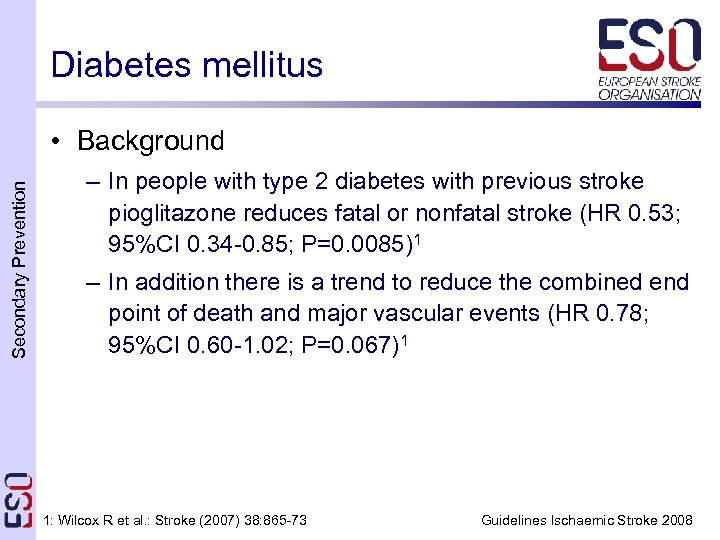 Diabetes mellitus

ESO
EUROPEAN STROKE ORGANISATION

Secondary Prevention

• Background
– In people with type 2 diabetes with previous stroke pioglitazone reduces fatal or nonfatal stroke (HR 0.53; 95%CI 0.34-0.85; P=0.0085)$^1$
– In addition there is a trend to reduce the combined end point of death and major vascular events (HR 0.78; 95%CI 0.60-1.02; P=0.067)$^1$

ESO

1: Wilcox R et al.: Stroke (2007) 38:865-73

Guidelines Ischaemic Stroke 2008